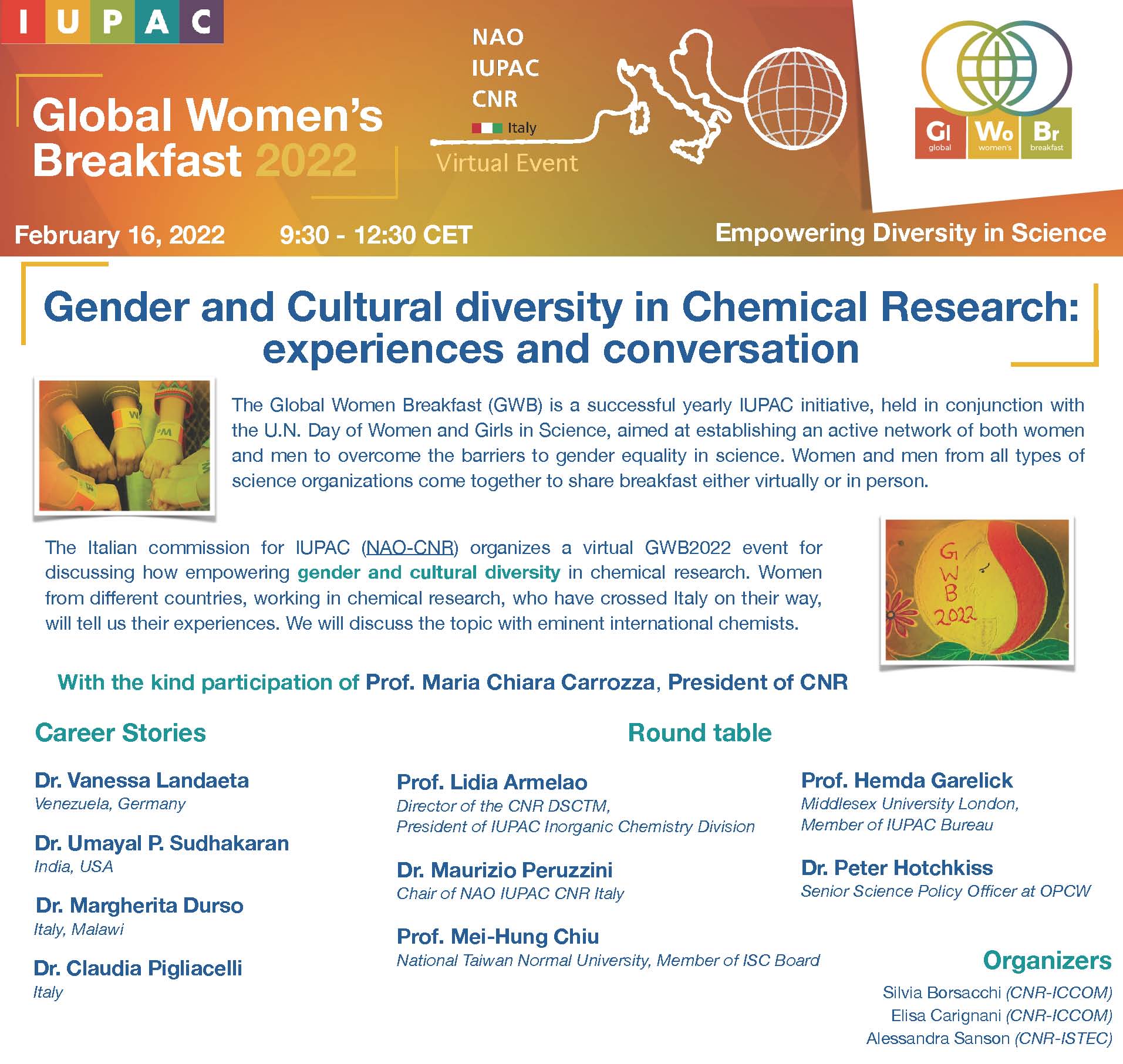 IUPAC

Global Women's Breakfast 2022

NAO
IUPAC
CNR
Italy

Virtual Event

Gl global Wo women's Br breakfast

February 16, 2022 9:30 - 12:30 CET

Empowering Diversity in Science

Gender and Cultural diversity in Chemical Research: experiences and conversation

The Global Women Breakfast (GWB) is a successful yearly IUPAC initiative, held in conjunction with the U.N. Day of Women and Girls in Science, aimed at establishing an active network of both women and men to overcome the barriers to gender equality in science. Women and men from all types of science organizations come together to share breakfast either virtually or in person.

The Italian commission for IUPAC (NAO-CNR) organizes a virtual GWB2022 event for discussing how empowering gender and cultural diversity in chemical research. Women from different countries, working in chemical research, who have crossed Italy on their way, will tell us their experiences. We will discuss the topic with eminent international chemists.

GWB 2022

With the kind participation of Prof. Maria Chiara Carrozza, President of CNR

Career Stories

Dr. Vanessa Landaeta
Venezuela, Germany

Dr. Umayal P. Sudhakaran
India, USA

Dr. Margherita Durso
Italy, Malawi

Dr. Claudia Pigliacelli
Italy

Round table

Prof. Lidia Armelao
Director of the CNR DSCTM,
President of IUPAC Inorganic Chemistry Division

Dr. Maurizio Peruzzini
Chair of NAO IUPAC CNR Italy

Prof. Mei-Hung Chiu
National Taiwan Normal University, Member of ISC Board

Prof. Hemda Garelick
Middlesex University London,
Member of IUPAC Bureau

Dr. Peter Hotchkiss
Senior Science Policy Officer at OPCW

Organizers

Silvia Borsacchi (CNR-ICCOM)
Elisa Carignani (CNR-ICCOM)
Alessandra Sanson (CNR-ISTEC)